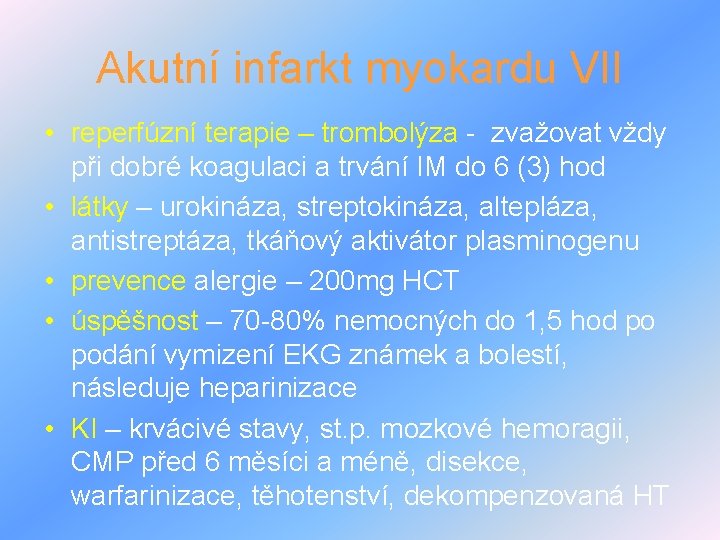 Akutní infarkt myokardu VII

• reperfúzní terapie – trombolýza - zvažovat vždy při dobré koagulaci a trvání IM do 6 (3) hod
• látky – urokináza, streptokináza, altepláza, antistreptáza, tkáňový aktivátor plasminogenu
• prevence alergie – 200mg HCT
• úspěšnost – 70-80% nemocných do 1,5 hod po podání vymizení EKG známek a bolestí, následuje heparinizace
• KI – krvácivé stavy, st.p. mozkové hemoragii, CMP před 6 měsíci a méně, disekce, warfarinizace, těhotenství, dekompenzovaná HT